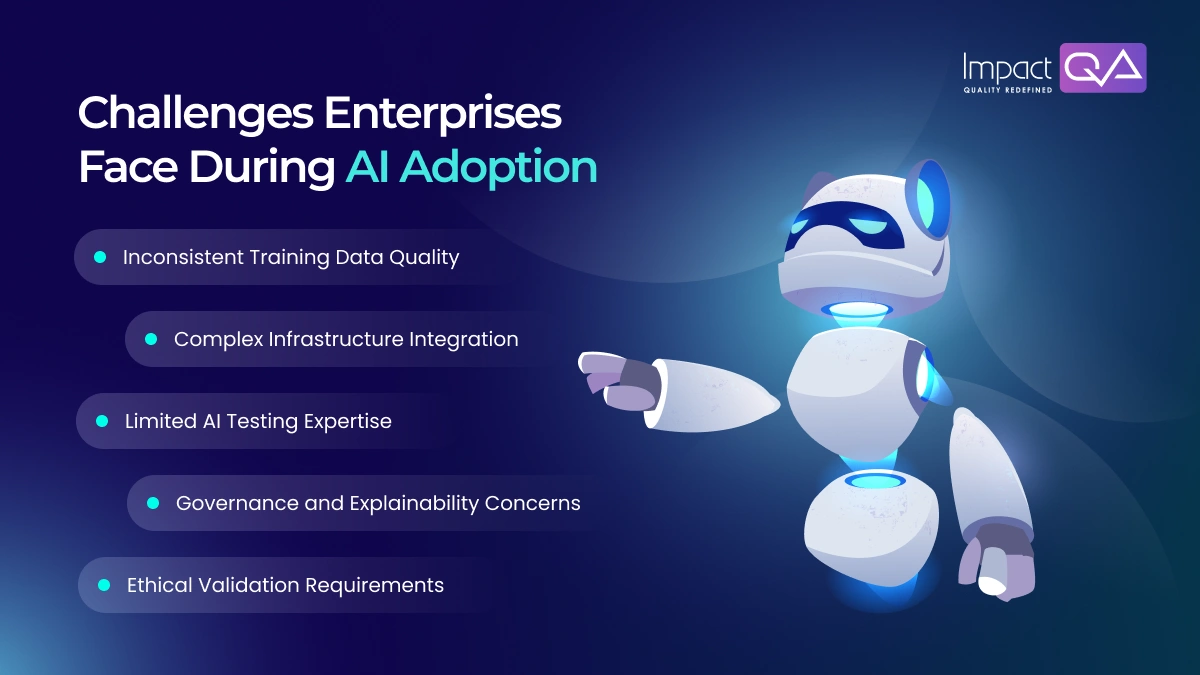 Impact QA
QUALITY REDEFINED

Challenges Enterprises Face During AI Adoption

Inconsistent Training Data Quality

Complex Infrastructure Integration

Limited AI Testing Expertise

Governance and Explainability Concerns

Ethical Validation Requirements